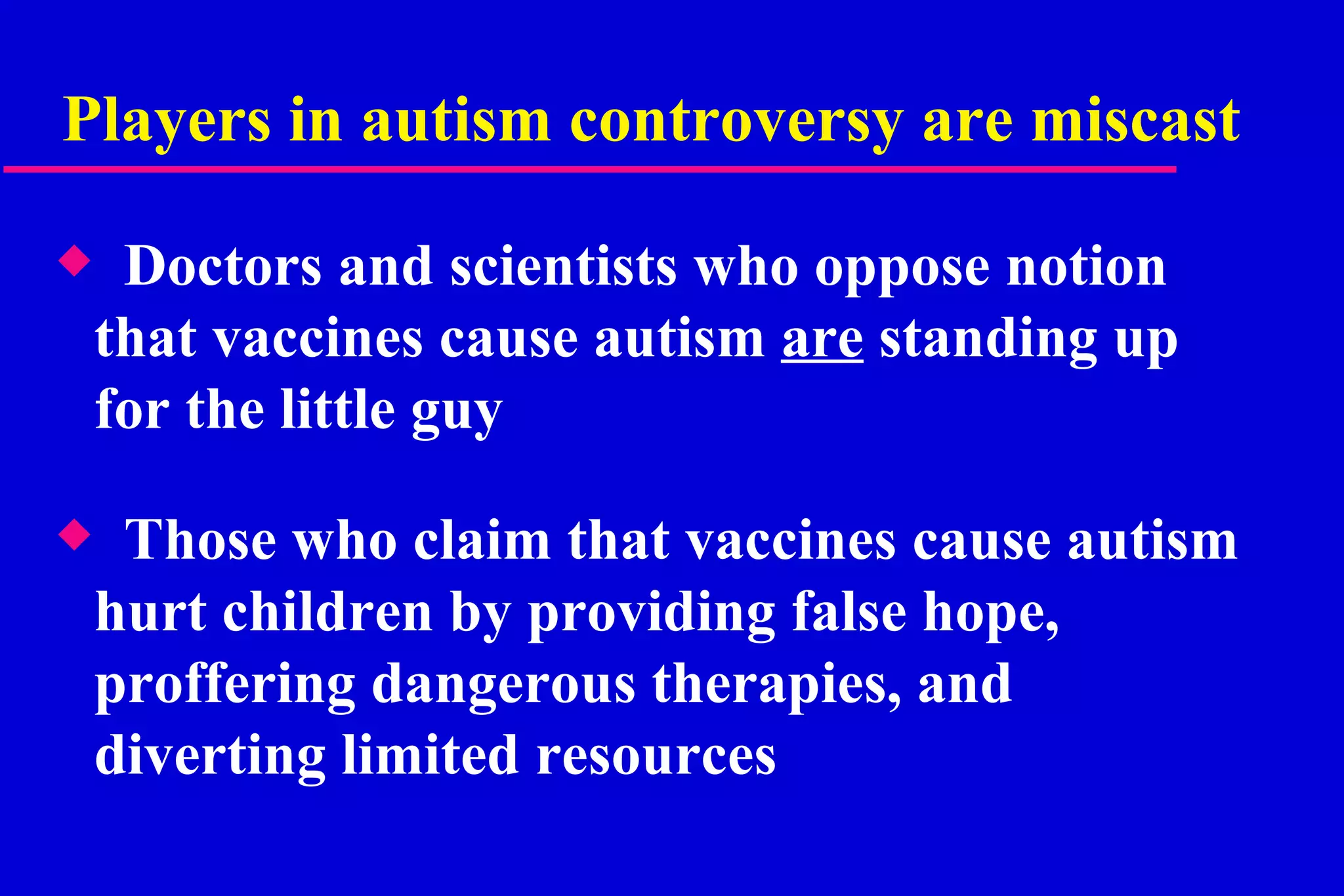 Players in autism controversy are miscast

◆ Doctors and scientists who oppose notion that vaccines cause autism are standing up for the little guy

◆ Those who claim that vaccines cause autism hurt children by providing false hope, proffering dangerous therapies, and diverting limited resources